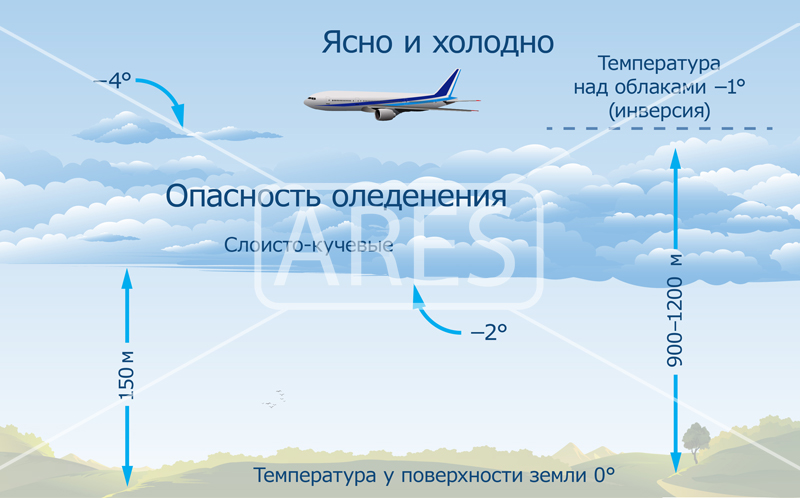 Ясно и холодно

–4°

Температура над облаками –1° (инверсия)

Опасность оледенения

Слоисто-кучевые

ARES

–2°

150 м

900–1200 м

Температура у поверхности земли 0°